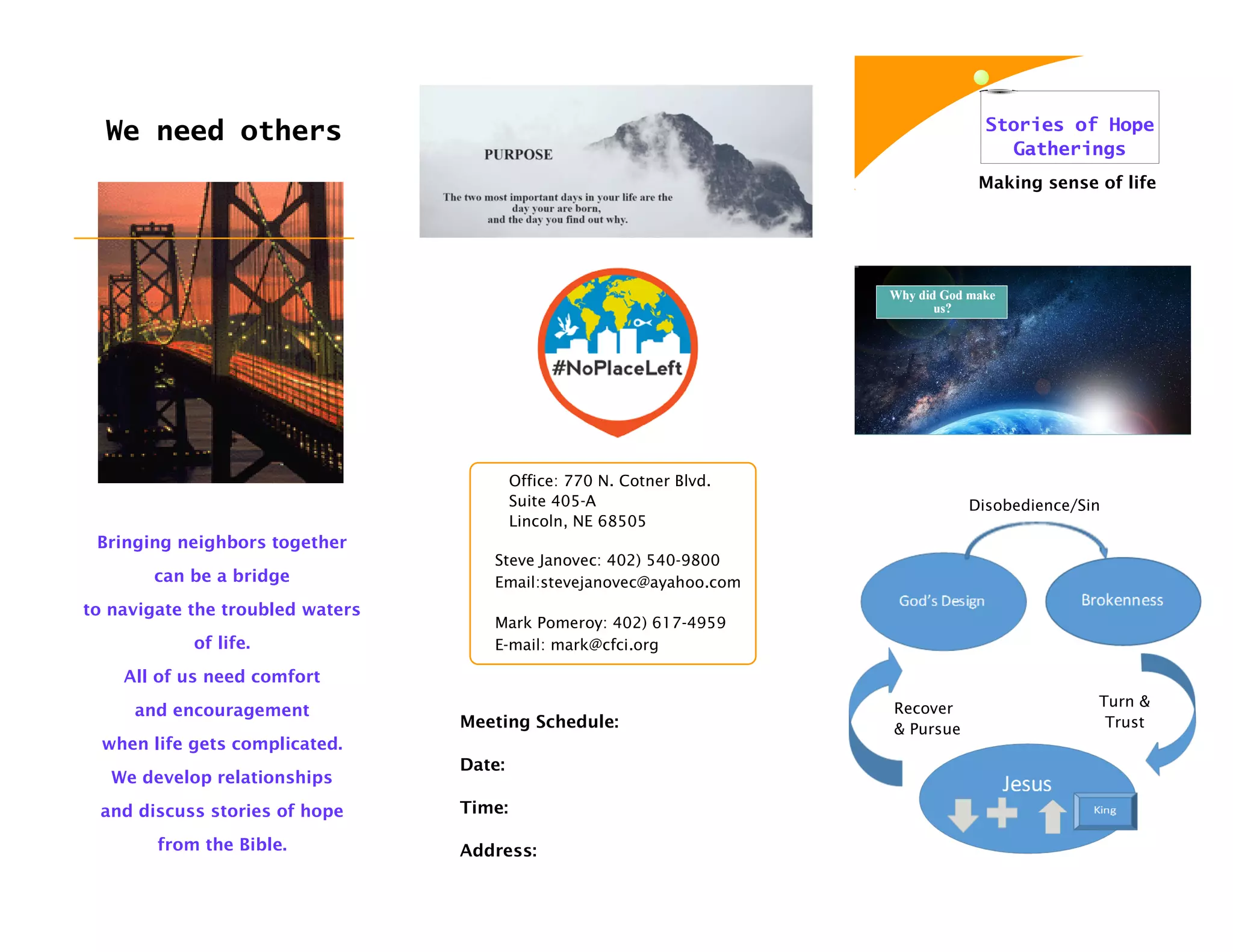 We need others

Bringing neighbors together
can be a bridge
to navigate the troubled waters
of life.
All of us need comfort
and encouragement
when life gets complicated.
We develop relationships
and discuss stories of hope
from the Bible.

PURPOSE

The two most important days in your life are the day your are born, and the day you find out why.

#NoPlaceLeft

Office: 770 N. Cotner Blvd.
Suite 405-A
Lincoln, NE 68505

Steve Janovec: 402) 540-9800
Email:stevejanovec@ayahoo.com

Mark Pomeroy: 402) 617-4959
E-mail: mark@cfci.org

Meeting Schedule:

Date:

Time:

Address:

Stories of Hope Gatherings

Making sense of life

Why did God make us?

Disobedience/Sin

God's Design

Brokenness

Recover & Pursue

Turn & Trust

Jesus

King